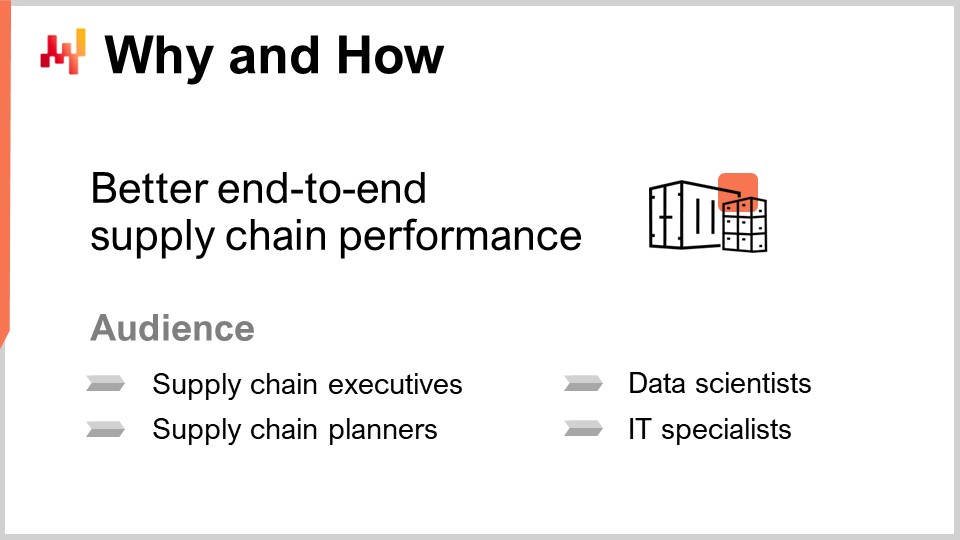 Why and How

Better end-to-end supply chain performance

Audience

Supply chain executives

Supply chain planners

Data scientists

IT specialists